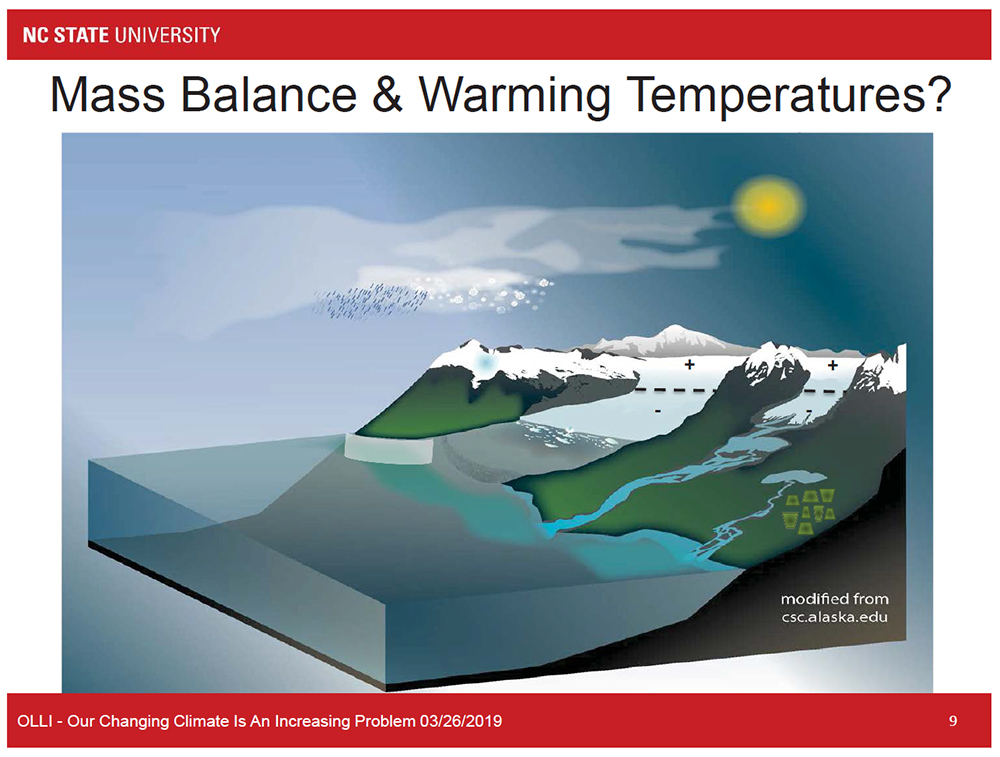 NC STATE UNIVERSITY

Mass Balance & Warming Temperatures?

+
+
-

modified from
csc.alaska.edu

OLLI - Our Changing Climate Is An Increasing Problem 03/26/2019

9